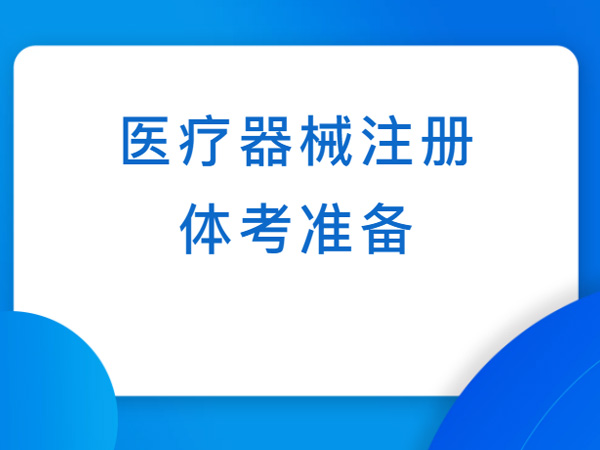 医疗器械注册
体考准备